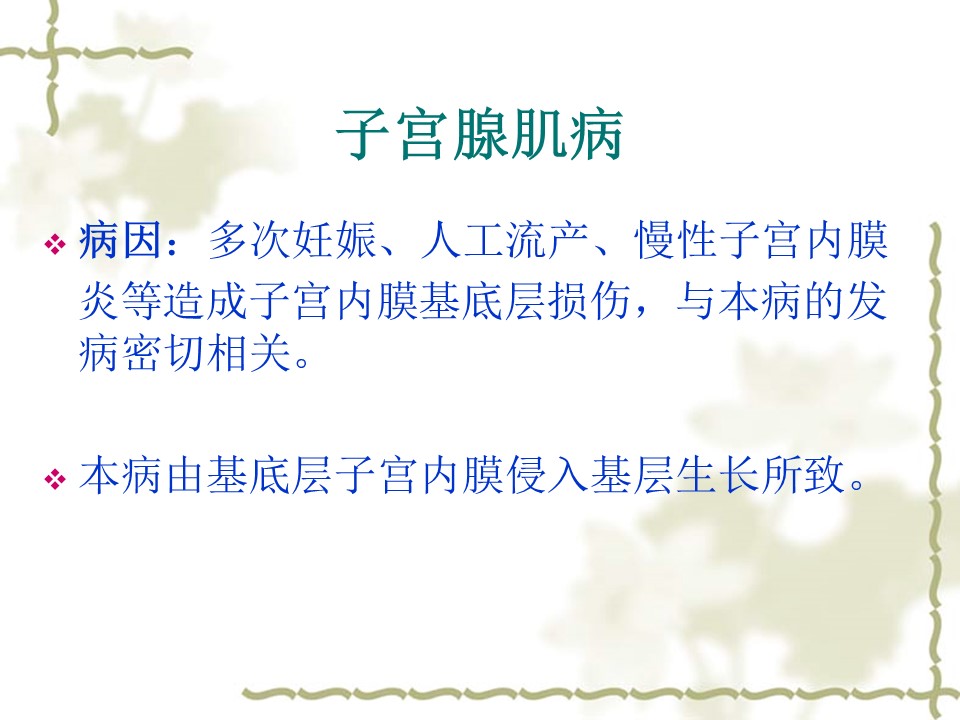 子宫腺肌病

❖ 病因：多次妊娠、人工流产、慢性子宫内膜炎等造成子宫内膜基底层损伤，与本病的发病密切相关。

❖ 本病由基底层子宫内膜侵入基层生长所致。